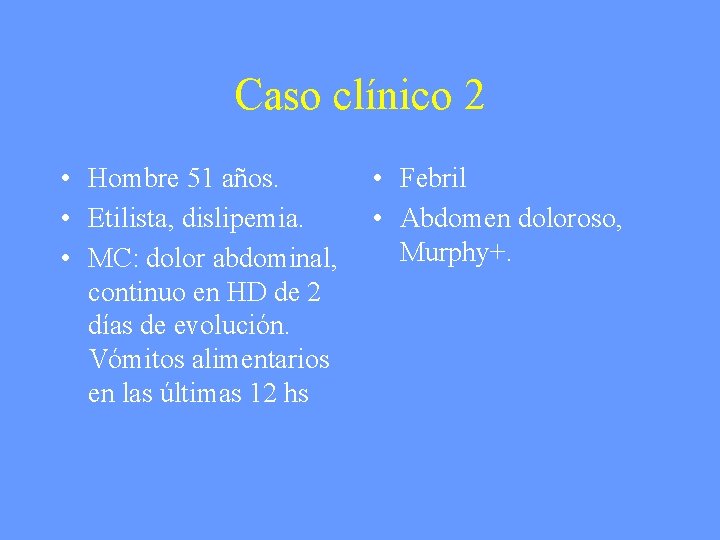 Caso clínico 2

• Hombre 51 años.
• Etilista, dislipemia.
• MC: dolor abdominal, continuo en HD de 2 días de evolución. Vómitos alimentarios en las últimas 12 hs

• Febril
• Abdomen doloroso, Murphy+.